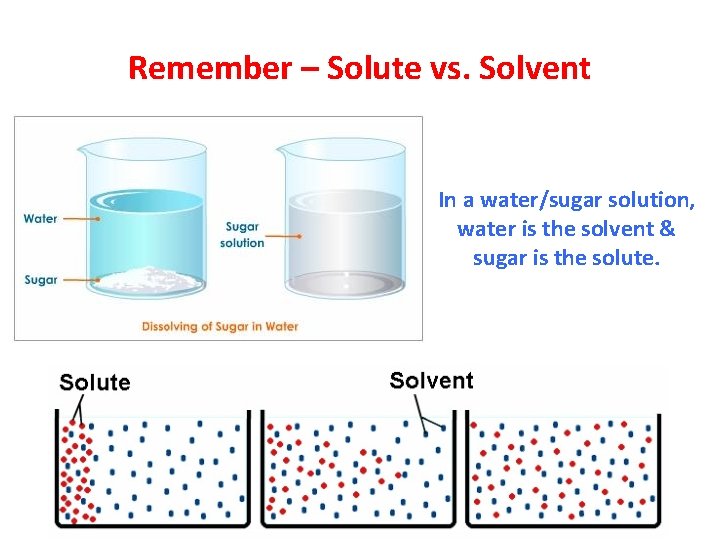 Remember – Solute vs. Solvent

Water

Sugar

Sugar solution

Dissolving of Sugar in Water

In a water/sugar solution, water is the solvent & sugar is the solute.

Solute

Solvent